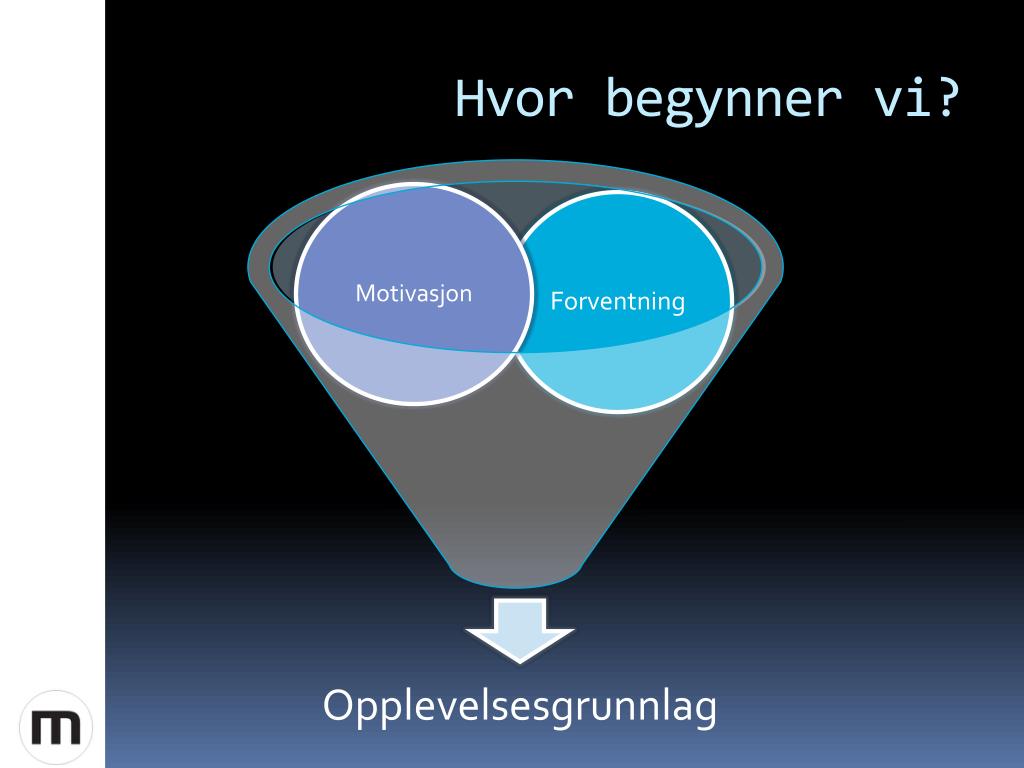 Hvor begynner vi?

Motivasjon

Forventning

Opplevelsesgrunnlag

m